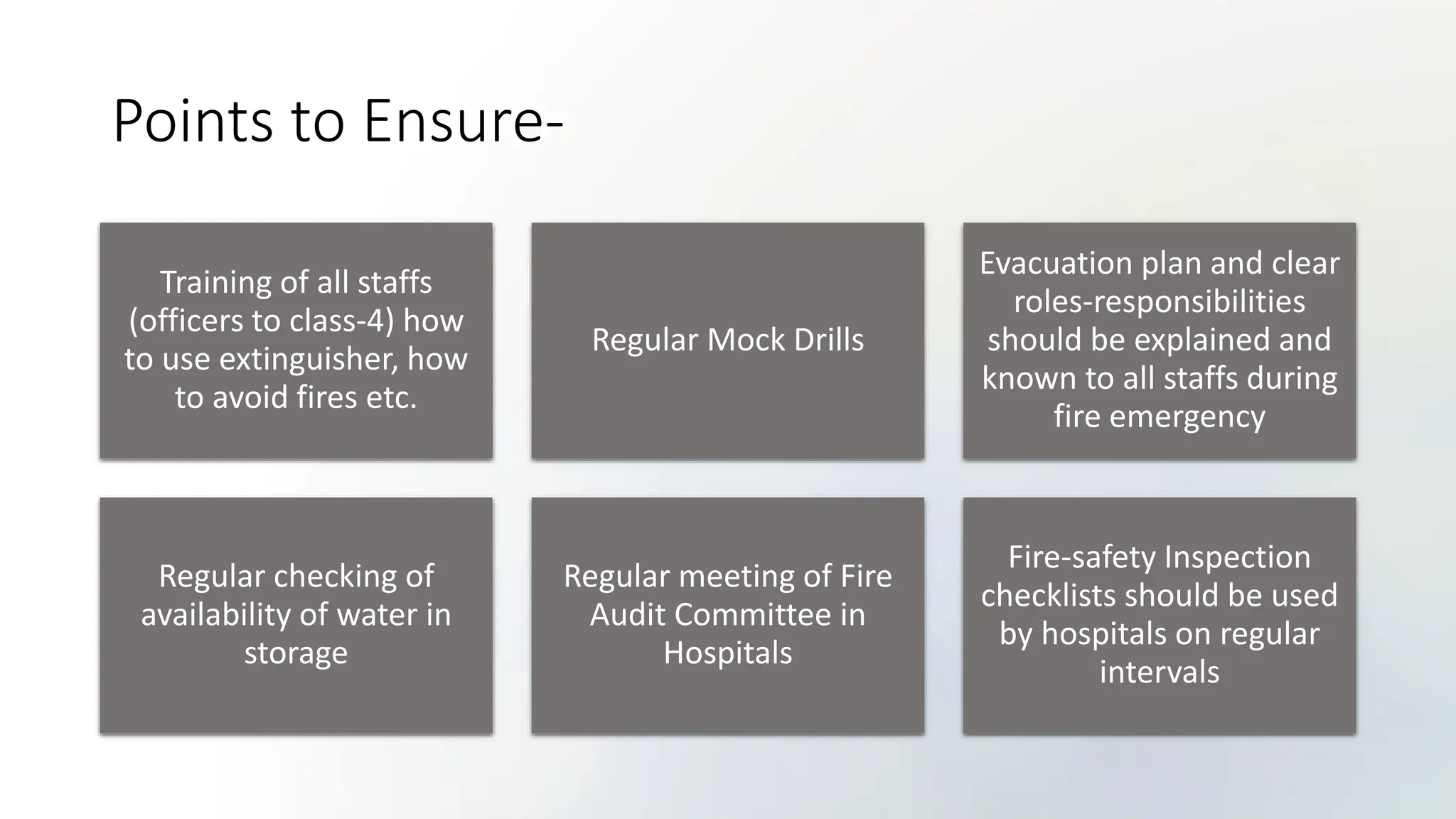 Points to Ensure-

Training of all staffs (officers to class-4) how to use extinguisher, how to avoid fires etc.

Regular Mock Drills

Evacuation plan and clear roles-responsibilities should be explained and known to all staffs during fire emergency

Regular checking of availability of water in storage

Regular meeting of Fire Audit Committee in Hospitals

Fire-safety Inspection checklists should be used by hospitals on regular intervals